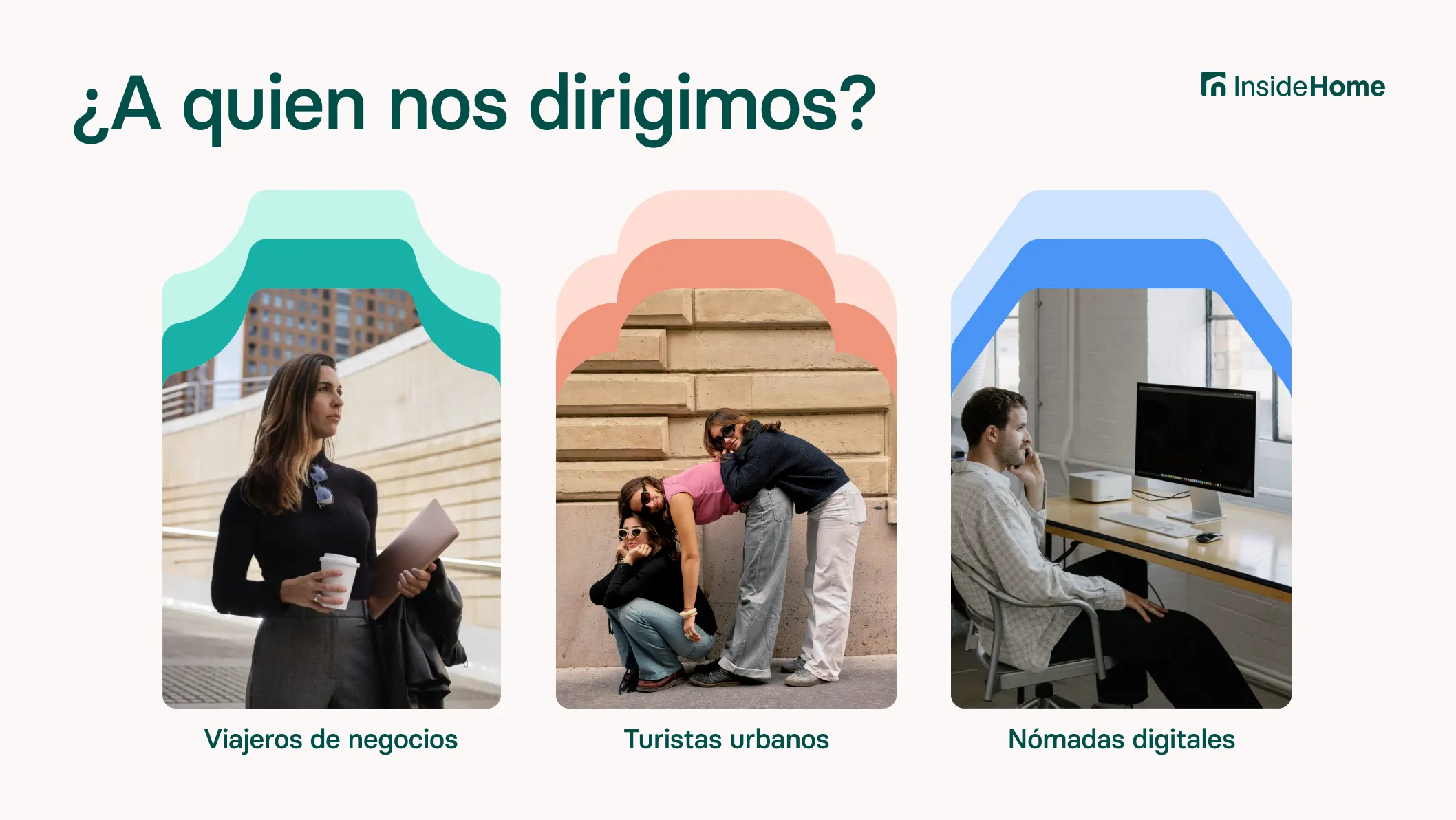 ¿A quien nos dirigimos?

InsideHome

Viajeros de negocios

Turistas urbanos

Nómadas digitales